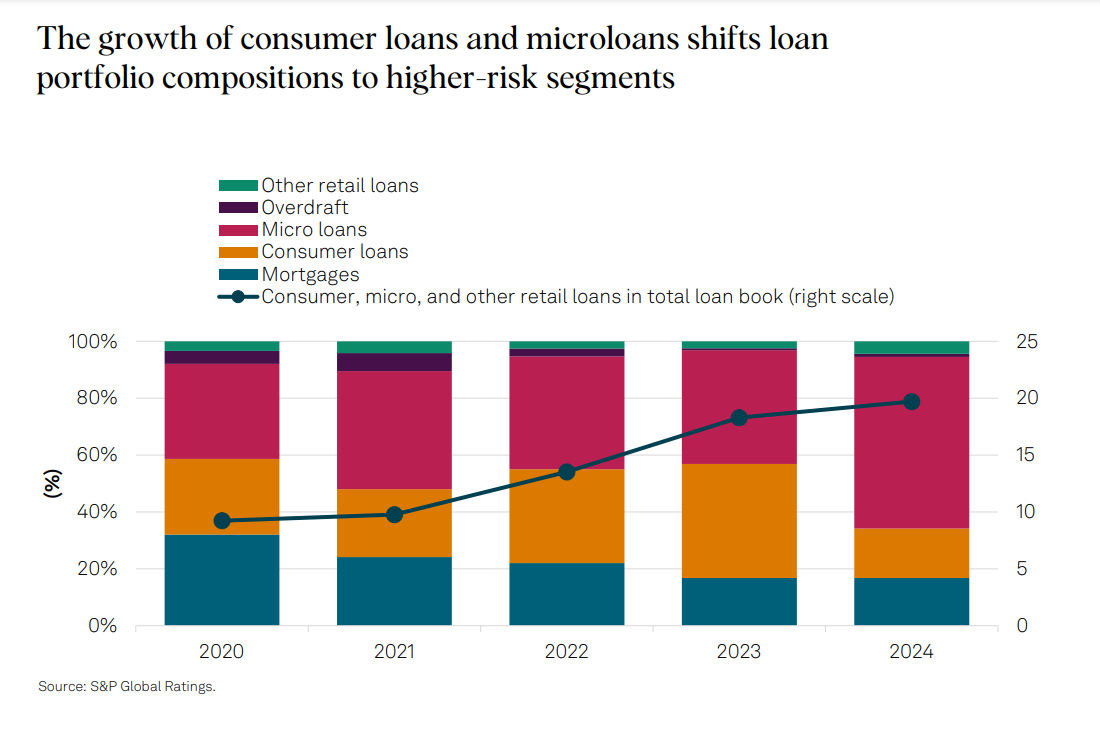 The growth of consumer loans and microloans shifts loan portfolio compositions to higher-risk segments

Other retail loans
Overdraft
Micro loans
Consumer loans
Mortgages
Consumer, micro, and other retail loans in total loan book (right scale)

(%)

100%
80%
60%
40%
20%
0%

25
20
15
10
5
0

2020
2021
2022
2023
2024

Source: S&P Global Ratings.